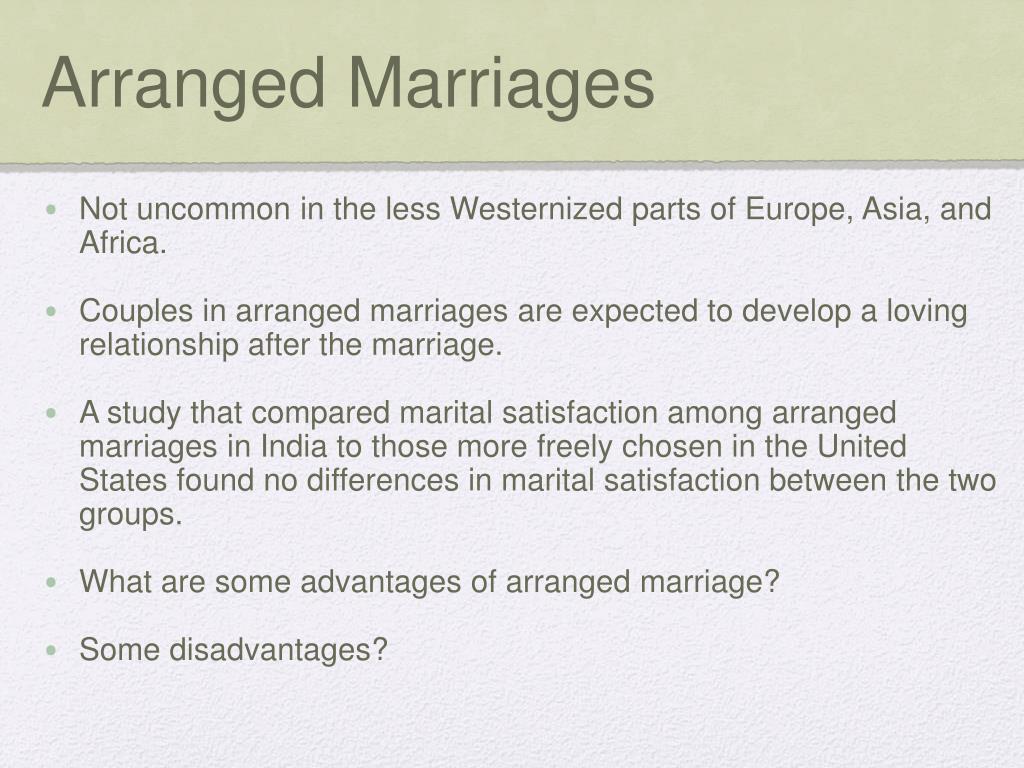 Arranged Marriages

• Not uncommon in the less Westernized parts of Europe, Asia, and Africa.

• Couples in arranged marriages are expected to develop a loving relationship after the marriage.

• A study that compared marital satisfaction among arranged marriages in India to those more freely chosen in the United States found no differences in marital satisfaction between the two groups.

• What are some advantages of arranged marriage?

• Some disadvantages?